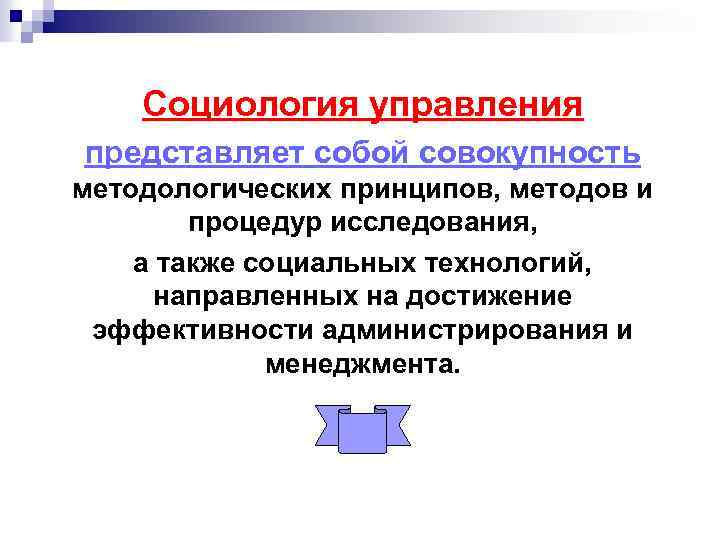 Социология управления

представляет собой совокупность методологических принципов, методов и процедур исследования,

а также социальных технологий, направленных на достижение эффективности администрирования и менеджмента.